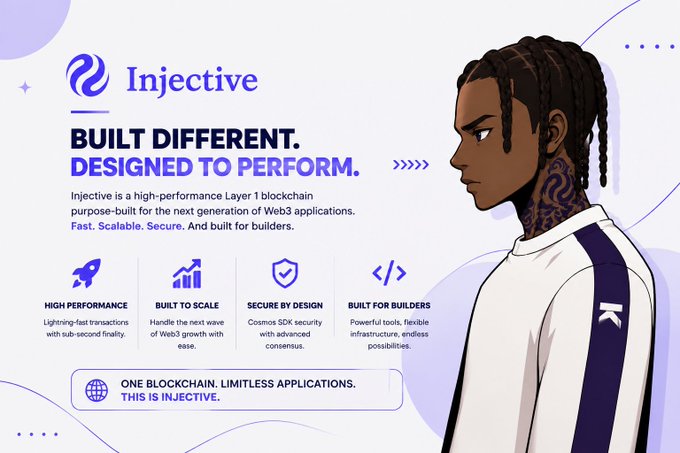 Injective

BUILT DIFFERENT.
DESIGNED TO PERFORM.

Injective is a high-performance Layer 1 blockchain purpose-built for the next generation of Web3 applications. Fast. Scalable. Secure. And built for builders.

HIGH PERFORMANCE
Lightning-fast transactions with sub-second finality.

BUILT TO SCALE
Handle the next wave of Web3 growth with ease.

SECURE BY DESIGN
Cosmos SDK security with advanced consensus.

BUILT FOR BUILDERS
Powerful tools, flexible infrastructure, endless possibilities.

ONE BLOCKCHAIN. LIMITLESS APPLICATIONS.
THIS IS INJECTIVE.